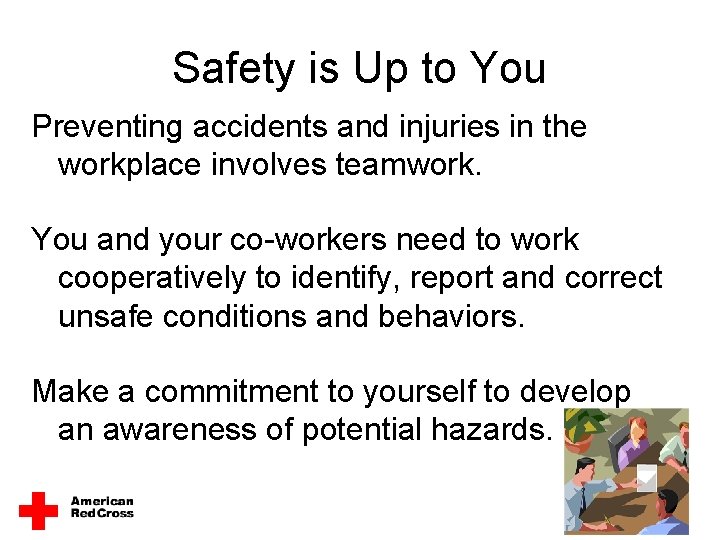 Safety is Up to You

Preventing accidents and injuries in the workplace involves teamwork.

You and your co-workers need to work cooperatively to identify, report and correct unsafe conditions and behaviors.

Make a commitment to yourself to develop an awareness of potential hazards.

American Red Cross